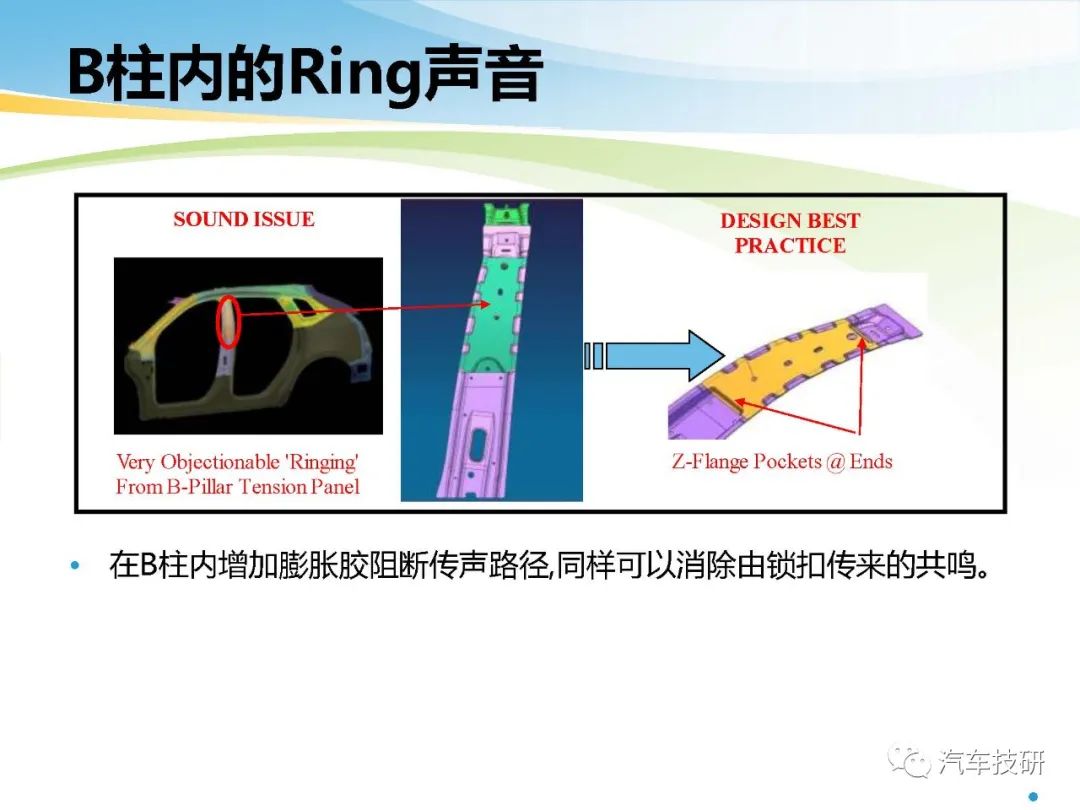 B柱内的Ring声音

SOUND ISSUE

Very Objectionable 'Ringing' From B-Pillar Tension Panel

DESIGN BEST PRACTICE

Z-Flange Pockets @ Ends

• 在B柱内增加膨胀胶阻断传声路径,同样可以消除由锁扣传来的共鸣。

汽车技研